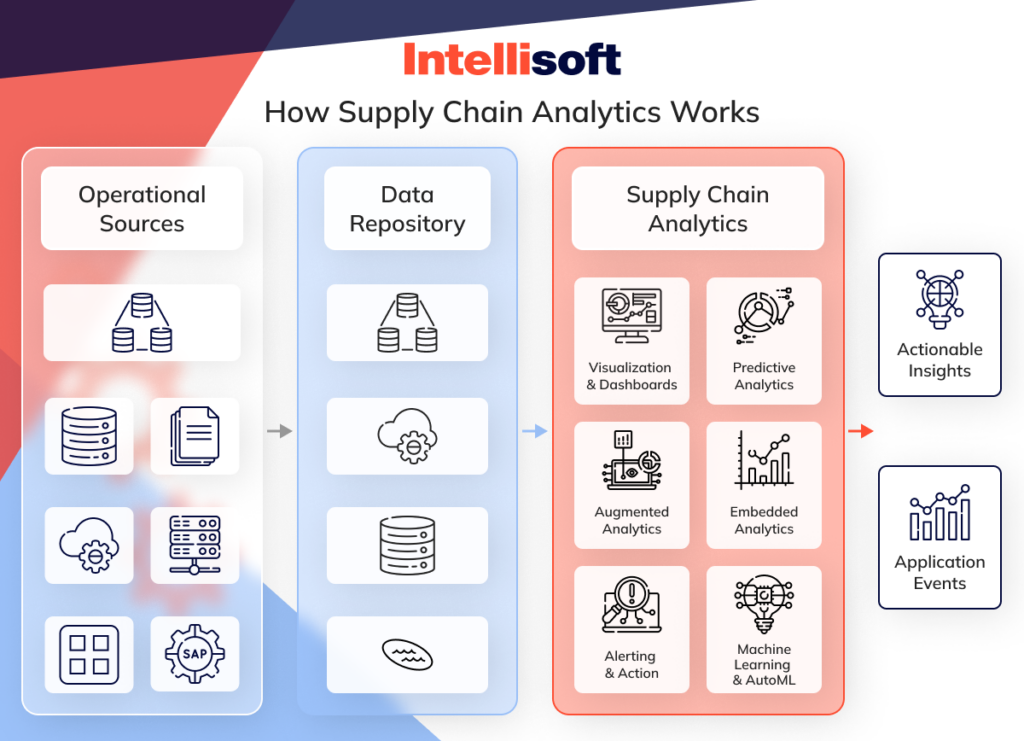 Intellisoft

How Supply Chain Analytics Works

Operational Sources

SAP

Data Repository

Supply Chain Analytics

Visualization & Dashboards

Predictive Analytics

Augmented Analytics

Embedded Analytics

Alerting & Action

Machine Learning & AutoML

Actionable Insights

Application Events